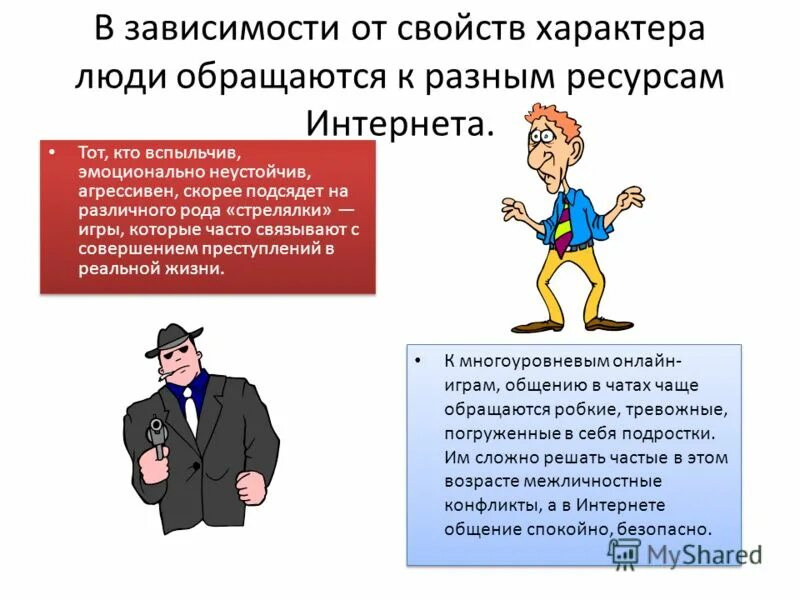 В зависимости от свойств характера люди обращаются к разным ресурсам Интернета.

• Тот, кто вспыльчив, эмоционально неустойчив, агрессивен, скорее подсядет на различного рода «стрелялки» — игры, которые часто связывают с совершением преступлений в реальной жизни.

• К многоуровневым онлайн-играм, общению в чатах чаще обращаются робкие, тревожные, погруженные в себя подростки. Им сложно решать частые в этом возрасте межличностные конфликты, а в Интернете общение спокойно, безопасно.

MyShared